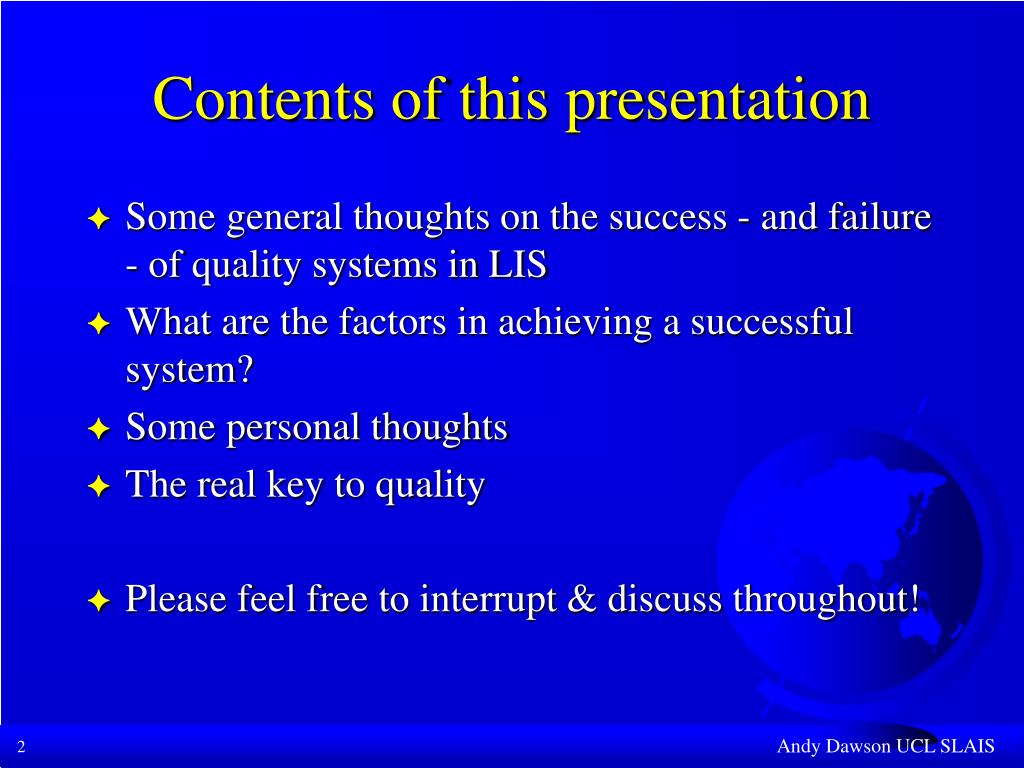 Contents of this presentation

✦ Some general thoughts on the success - and failure - of quality systems in LIS
✦ What are the factors in achieving a successful system?
✦ Some personal thoughts
✦ The real key to quality

✦ Please feel free to interrupt & discuss throughout!

2

Andy Dawson UCL SLAIS